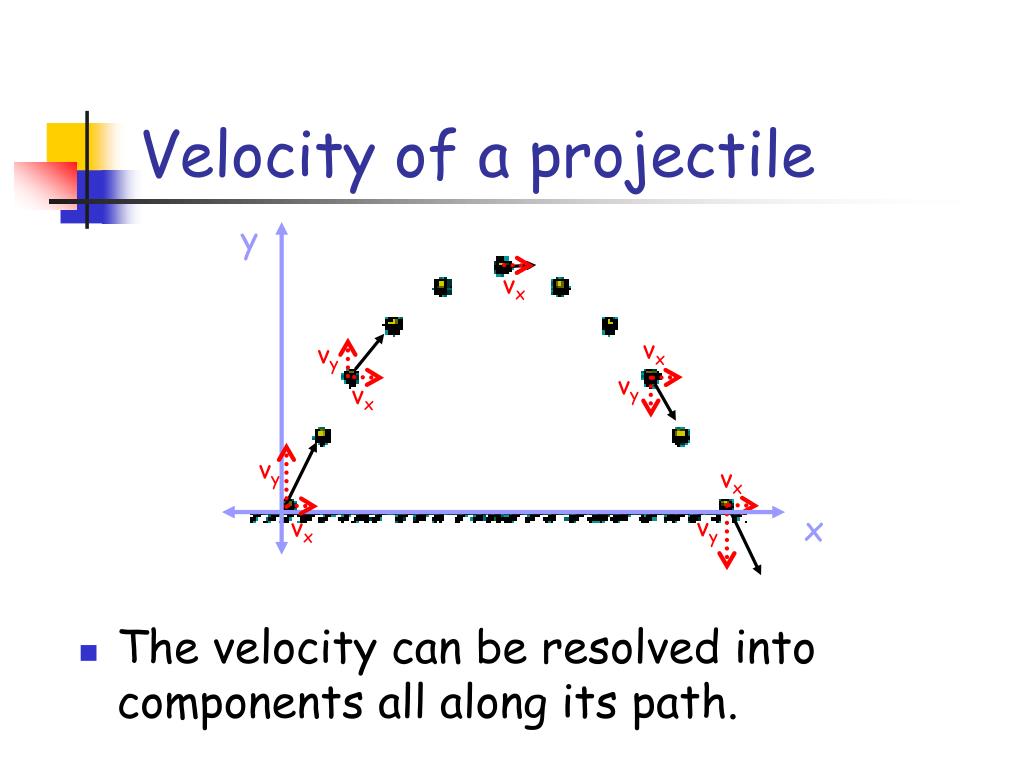 Velocity of a projectile

y

$v_x$

$v_y$

$v_x$

$v_x$

$v_y$

$v_y$

$v_x$

$v_x$

$v_y$

x

The velocity can be resolved into components all along its path.